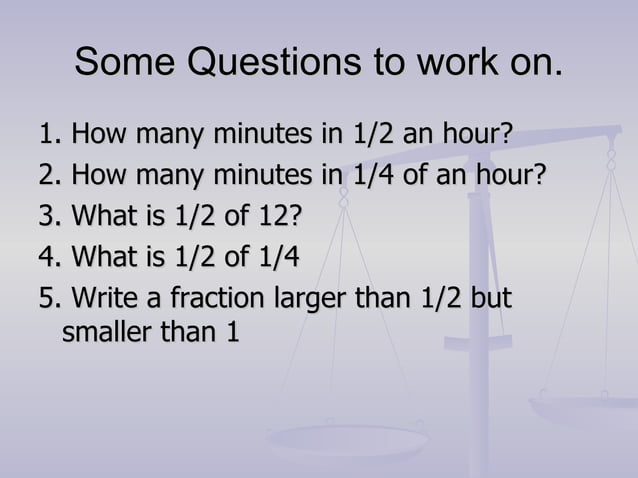 Some Questions to work on.

1. How many minutes in 1/2 an hour?
2. How many minutes in 1/4 of an hour?
3. What is 1/2 of 12?
4. What is 1/2 of 1/4
5. Write a fraction larger than 1/2 but smaller than 1